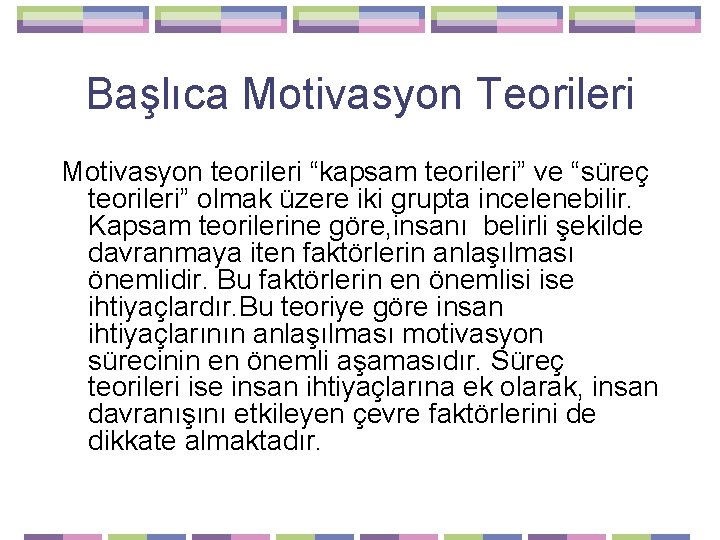 Başlıca Motivasyon Teorileri

Motivasyon teorileri “kapsam teorileri” ve “süreç teorileri” olmak üzere iki grupta incelenebilir. Kapsam teorilerine göre,insanı  belirli şekilde davranmaya iten faktörlerin anlaşılması önemlidir. Bu faktörlerin en önemlisi ise ihtiyaçlardır.Bu teoriye göre insan ihtiyaçlarının anlaşılması motivasyon sürecinin en önemli aşamasıdır. Süreç teorileri ise insan ihtiyaçlarına ek olarak, insan davranışını etkileyen çevre faktörlerini de dikkate almaktadır.